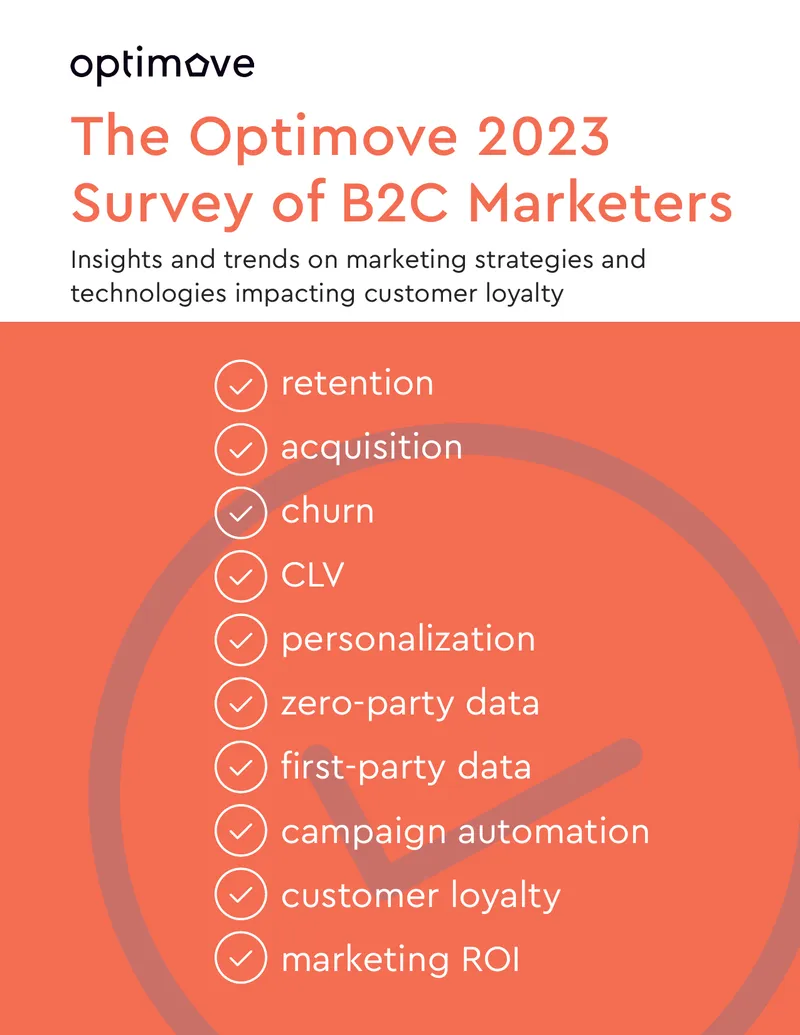 optimove

The Optimove 2023 Survey of B2C Marketers

Insights and trends on marketing strategies and technologies impacting customer loyalty

retention
acquisition
churn
CLV
personalization
zero-party data
first-party data
campaign automation
customer loyalty
marketing ROI